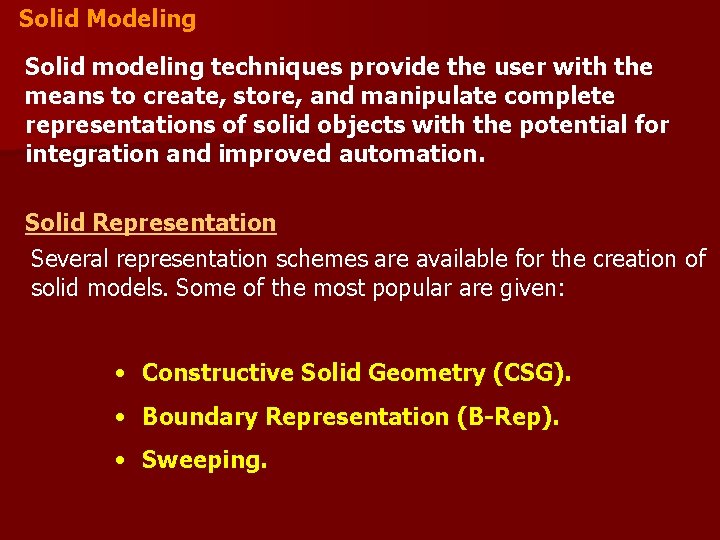 Solid Modeling

Solid modeling techniques provide the user with the means to create, store, and manipulate complete representations of solid objects with the potential for integration and improved automation.

Solid Representation

Several representation schemes are available for the creation of solid models. Some of the most popular are given:

• Constructive Solid Geometry (CSG).
• Boundary Representation (B-Rep).
• Sweeping.